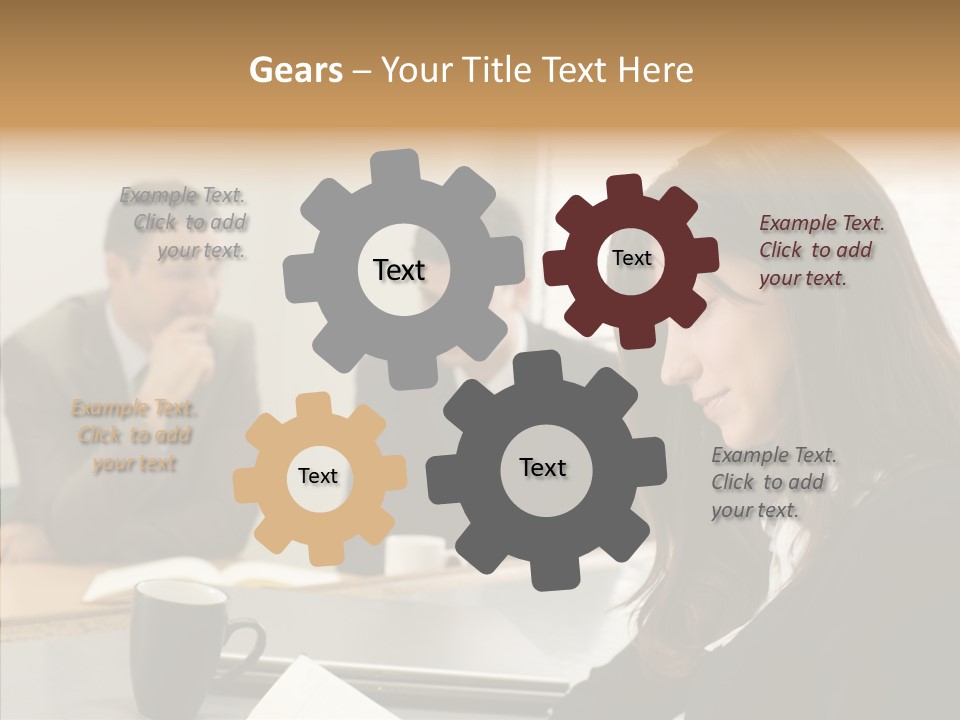 Gears – Your Title Text Here

Example Text. Click to add your text.

Text

Text

Example Text. Click to add your text.

Example Text. Click to add your text

Text

Text

Example Text. Click to add your text.